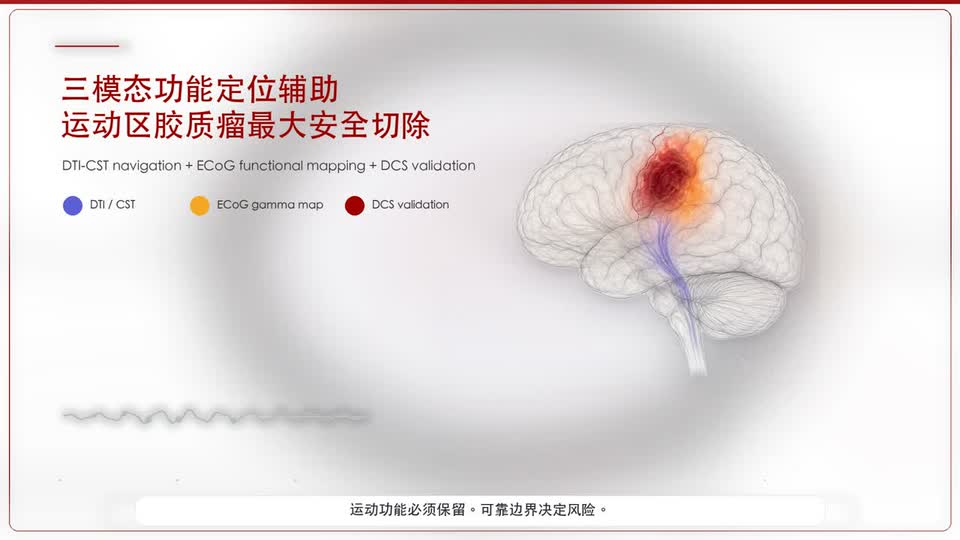 三模态功能定位辅助
运动区胶质瘤最大安全切除

DTI-CST navigation + ECoG functional mapping + DCS validation

DTI / CST

ECoG gamma map

DCS validation

运动功能必须保留。可靠边界决定风险。